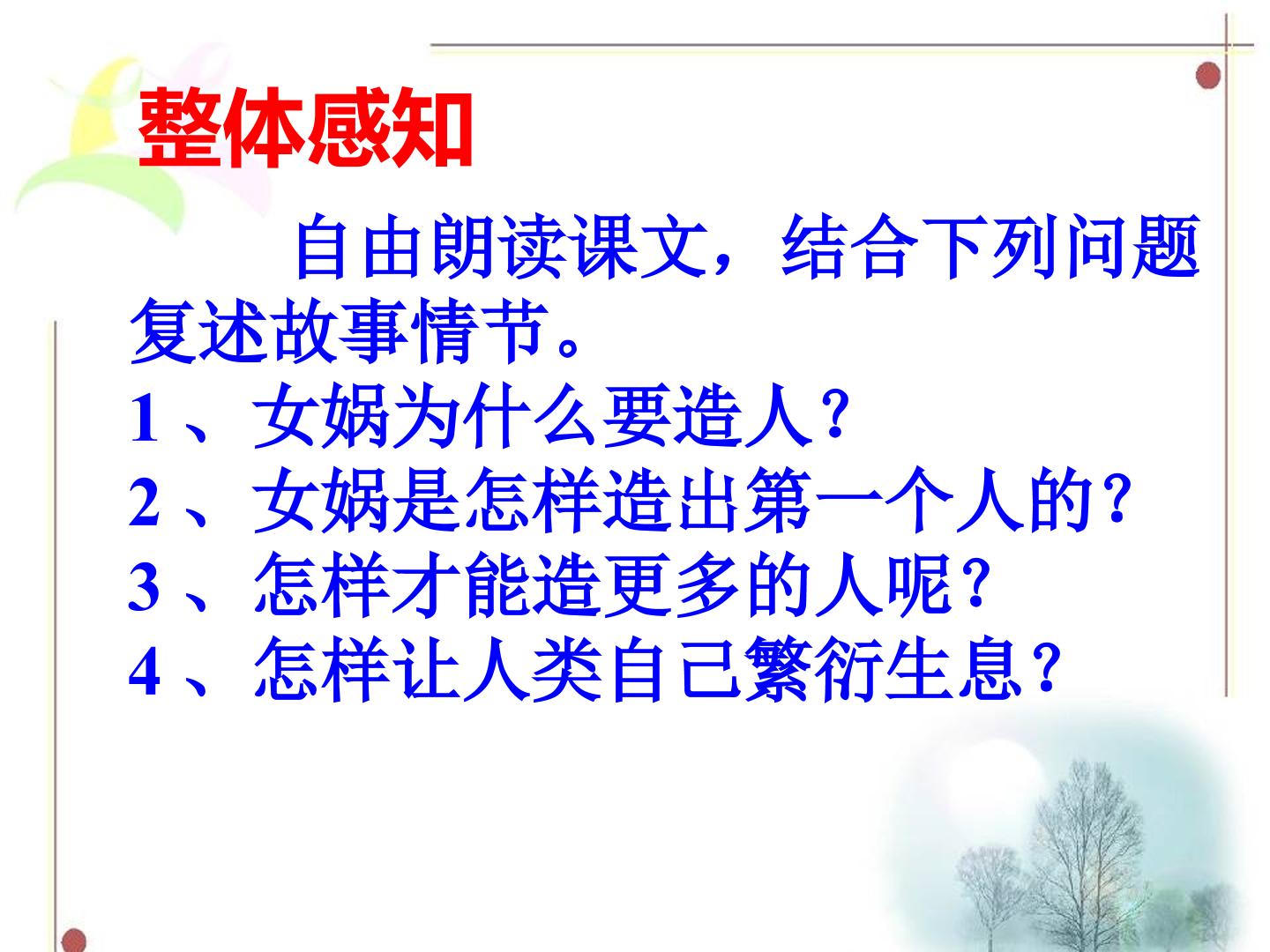 整体感知

自由朗读课文，结合下列问题复述故事情节。

1、女娲为什么要造人？
2、女娲是怎样造出第一个人的？
3、怎样才能造更多的人呢？
4、怎样让人类自己繁衍生息？